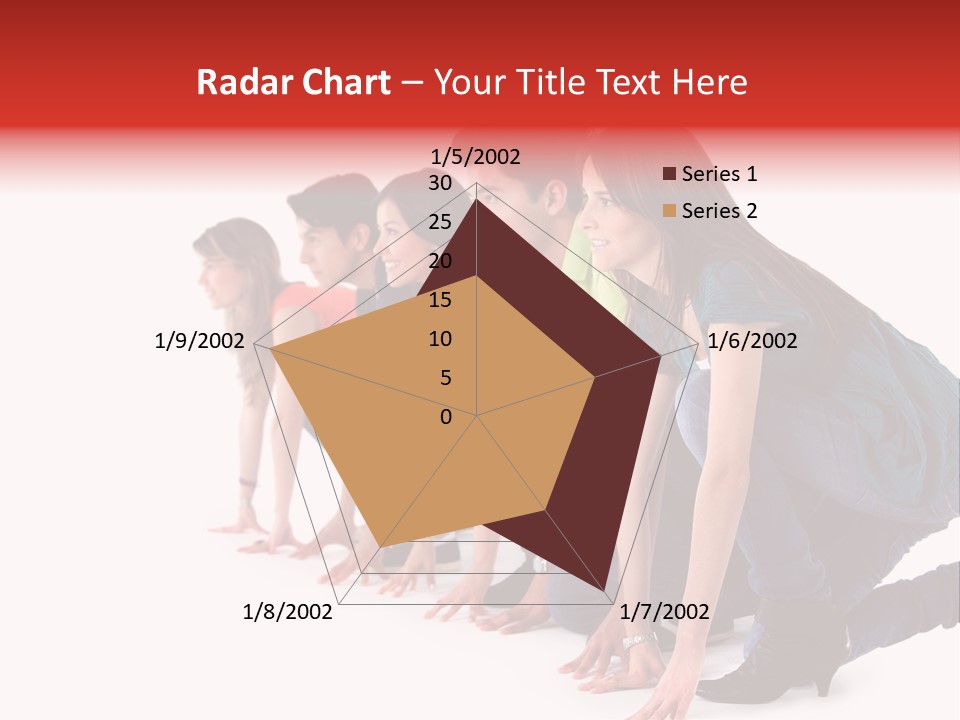 Radar Chart – Your Title Text Here

1/5/2002
30
25
20
15
10
5
0
1/6/2002
1/7/2002
1/8/2002
1/9/2002

Series 1
Series 2